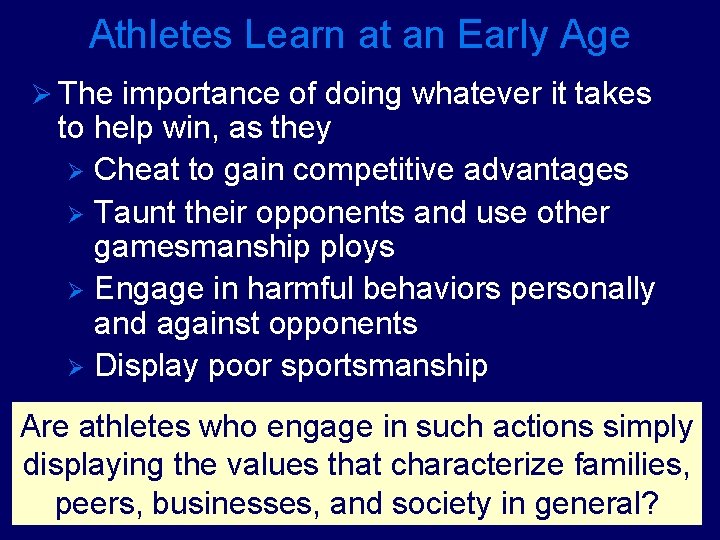 Athletes Learn at an Early Age

➢ The importance of doing whatever it takes to help win, as they

➢ Cheat to gain competitive advantages

➢ Taunt their opponents and use other gamesmanship ploys

➢ Engage in harmful behaviors personally and against opponents

➢ Display poor sportsmanship

Are athletes who engage in such actions simply displaying the values that characterize families, peers, businesses, and society in general?